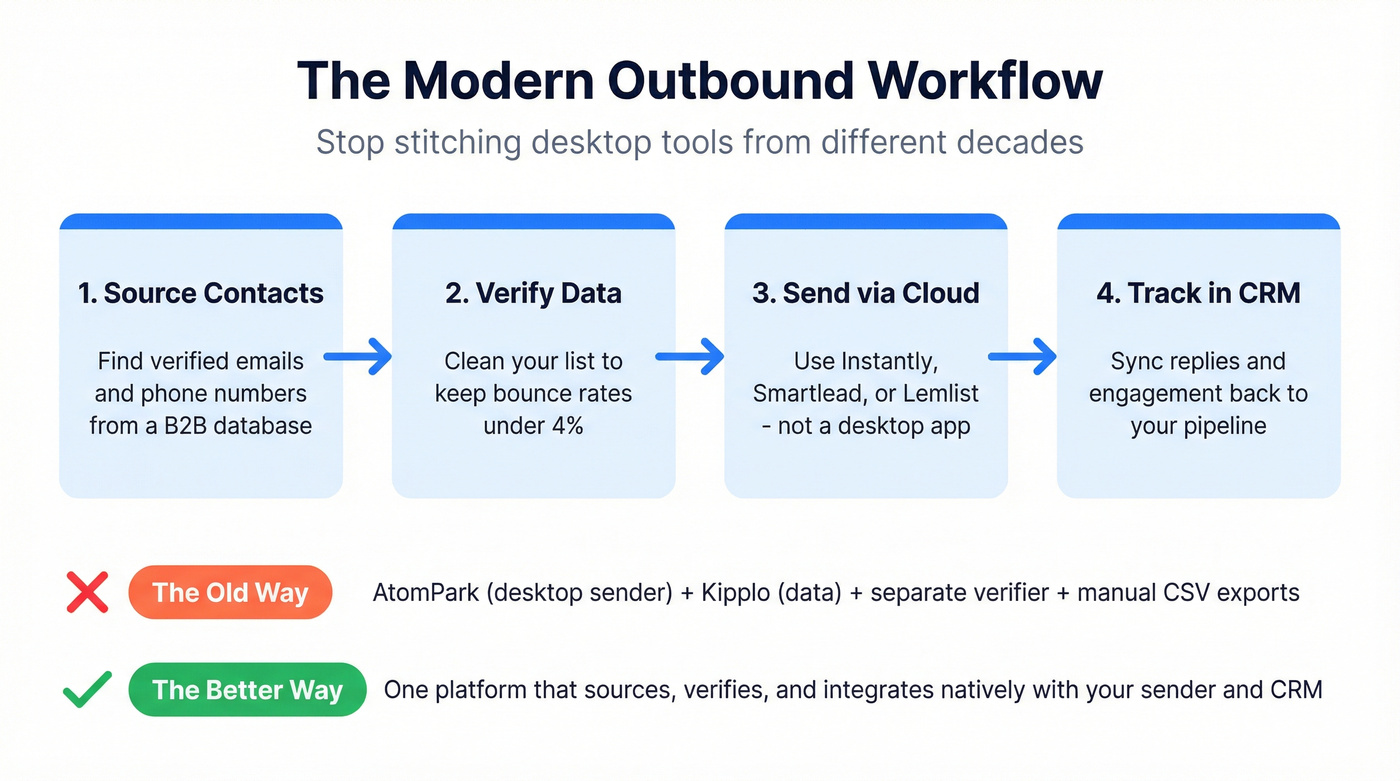 The Modern Outbound Workflow

Stop stitching desktop tools from different decades

1. Source Contacts

Find verified emails and phone numbers from a B2B database

2. Verify Data

Clean your list to keep bounce rates under 4%

3. Send via Cloud

Use Instantly, Smartlead, or Lemlist - not a desktop app

4. Track in CRM

Sync replies and engagement back to your pipeline

The Old Way

AtomPark (desktop sender) + Kipplo (data) + separate verifier + manual CSV exports

The Better Way

One platform that sources, verifies, and integrates natively with your sender and CRM